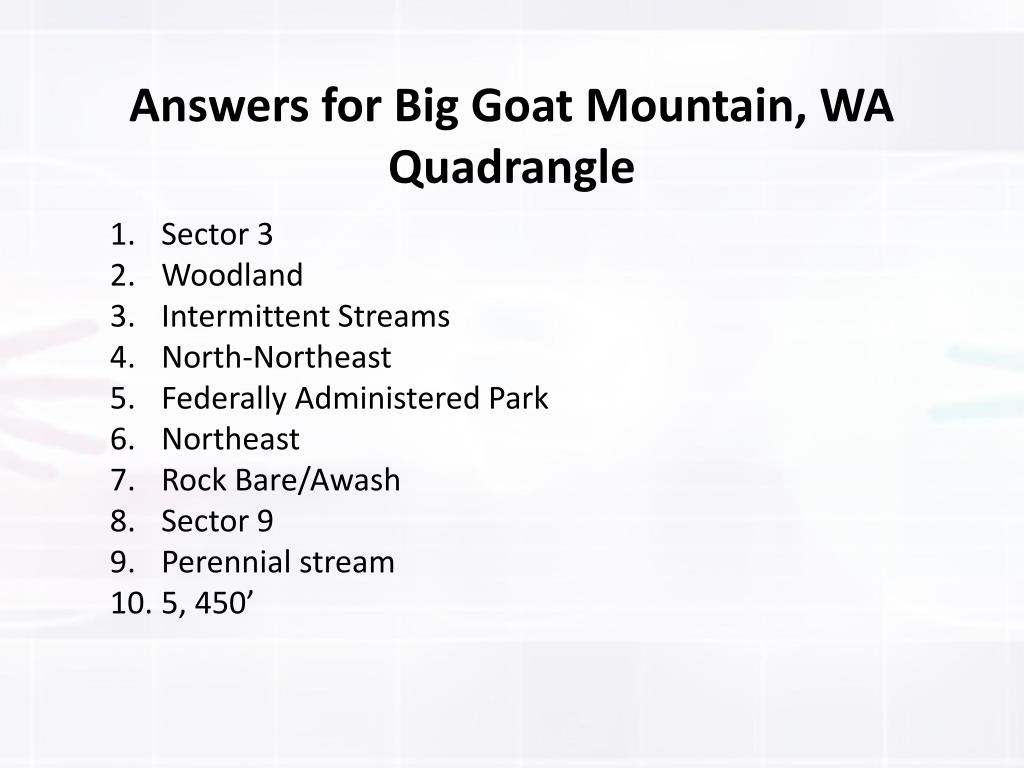 Answers for Big Goat Mountain, WA Quadrangle

1. Sector 3
2. Woodland
3. Intermittent Streams
4. North-Northeast
5. Federally Administered Park
6. Northeast
7. Rock Bare/Awash
8. Sector 9
9. Perennial stream
10. 5, 450’